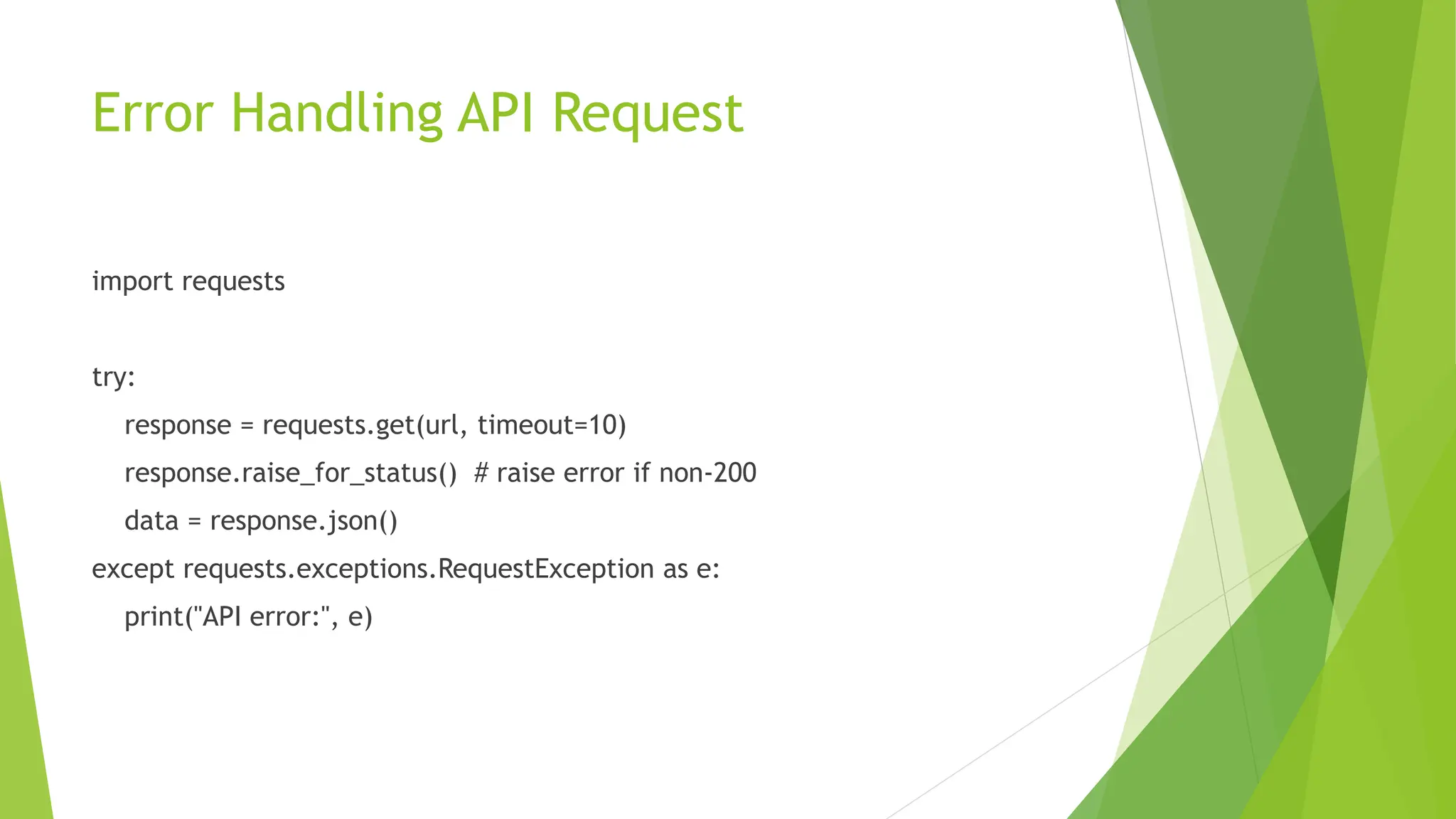 Error Handling API Request

import requests

try:
    response = requests.get(url, timeout=10)
    response.raise_for_status()  # raise error if non-200
    data = response.json()
except requests.exceptions.RequestException as e:
    print("API error:", e)